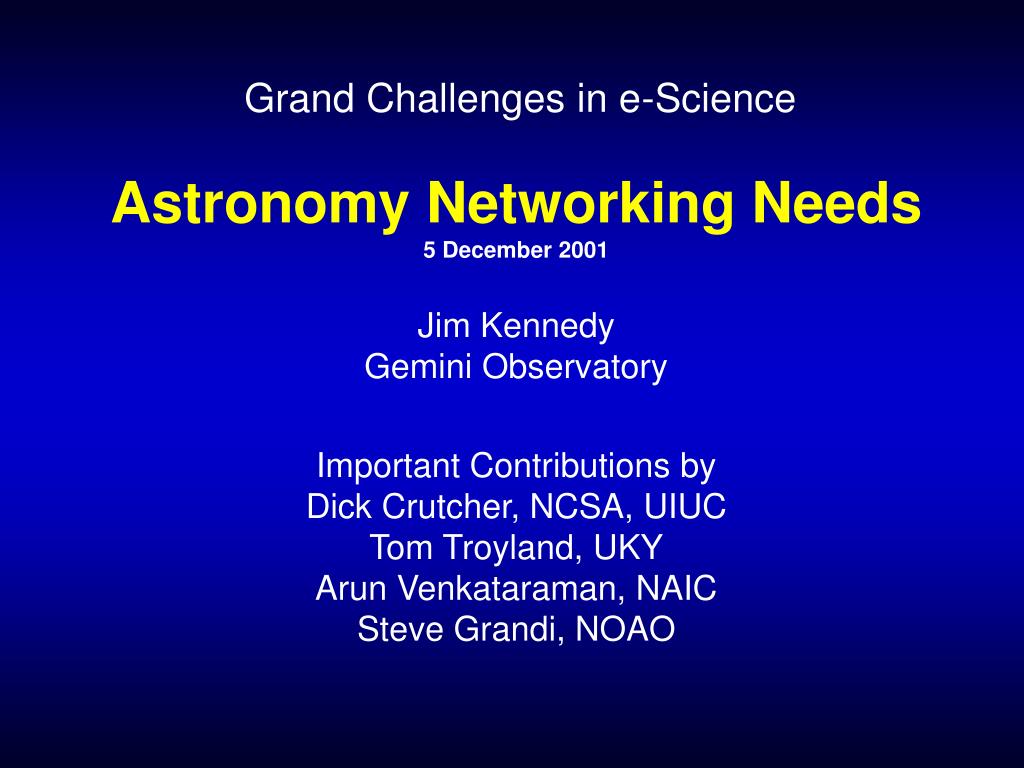 Grand Challenges in e-Science

Astronomy Networking Needs
5 December 2001

Jim Kennedy
Gemini Observatory

Important Contributions by
Dick Crutcher, NCSA, UIUC
Tom Troyland, UKY
Arun Venkataraman, NAIC
Steve Grandi, NOAO